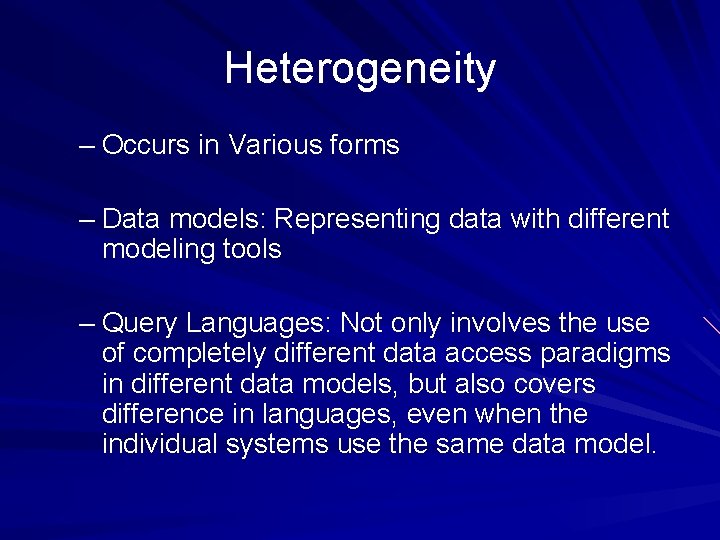 Heterogeneity

– Occurs in Various forms

– Data models: Representing data with different modeling tools

– Query Languages: Not only involves the use of completely different data access paradigms in different data models, but also covers difference in languages, even when the individual systems use the same data model.